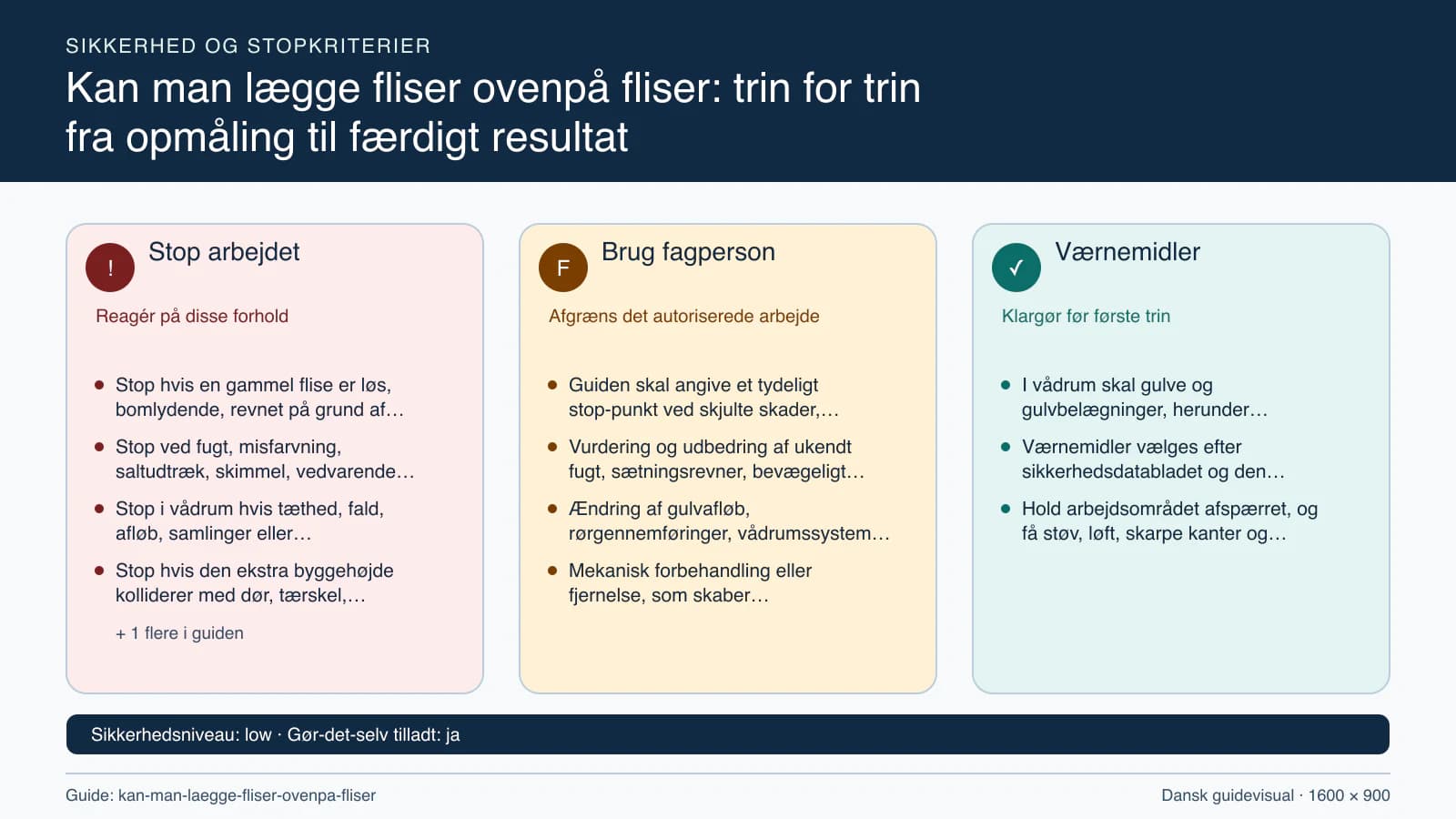 SIKKERHED OG STOPKRITERIER

Kan man lægge fliser ovenpå fliser: trin for trin fra opmåling til færdigt resultat

!

Stop arbejdet

Reagér på disse forhold

- Stop hvis en gammel flise er løs, bomlydende, revnet på grund af…
- Stop ved fugt, misfarvning, saltudtræk, skimmel, vedvarende…
- Stop i vådrum hvis tæthed, fald, afløb, samlinger eller…
- Stop hvis den ekstra byggehøjde kolliderer med dør, tærskel,…

+ 1 flere i guiden

F

Brug fagperson

Afgræns det autoriserede arbejde

- Guiden skal angive et tydeligt stop-punkt ved skjulte skader,…
- Vurdering og udbedring af ukendt fugt, sætningsrevner, bevægeligt…
- Ændring af gulvafløb, rørgennemføringer, vådrumssystem…
- Mekanisk forbehandling eller fjernelse, som skaber…

✓

Værnemidler

Klargør før første trin

- I vådrum skal gulve og gulvbelægninger, herunder…
- Værnemidler vælges efter sikkerhedsdatabladet og den…
- Hold arbejdsområdet afspærret, og få støv, løft, skarpe kanter og…

Sikkerhedsniveau: low · Gør-det-selv tilladt: ja

Guide: kan-man-laegge-fliser-ovenpa-fliser

Dansk guidevisual · 1600 × 900